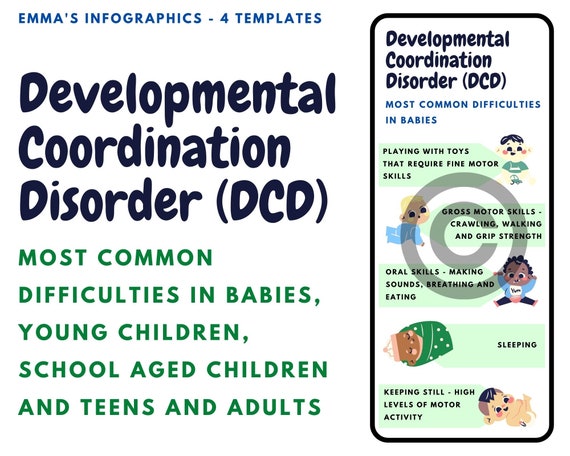 EMMA'S INFOGRAPHICS - 4 TEMPLATES

Developmental Coordination Disorder (DCD)

MOST COMMON DIFFICULTIES IN BABIES, YOUNG CHILDREN, SCHOOL AGED CHILDREN AND TEENS AND ADULTS

Developmental Coordination Disorder (DCD)

MOST COMMON DIFFICULTIES IN BABIES

PLAYING WITH TOYS THAT REQUIRE FINE MOTOR SKILLS

GROSS MOTOR SKILLS - CRAWLING, WALKING AND GRIP STRENGTH

ORAL SKILLS - MAKING SOUNDS, BREATHING AND EATING

Yum

SLEEPING

KEEPING STILL - HIGH LEVELS OF MOTOR ACTIVITY